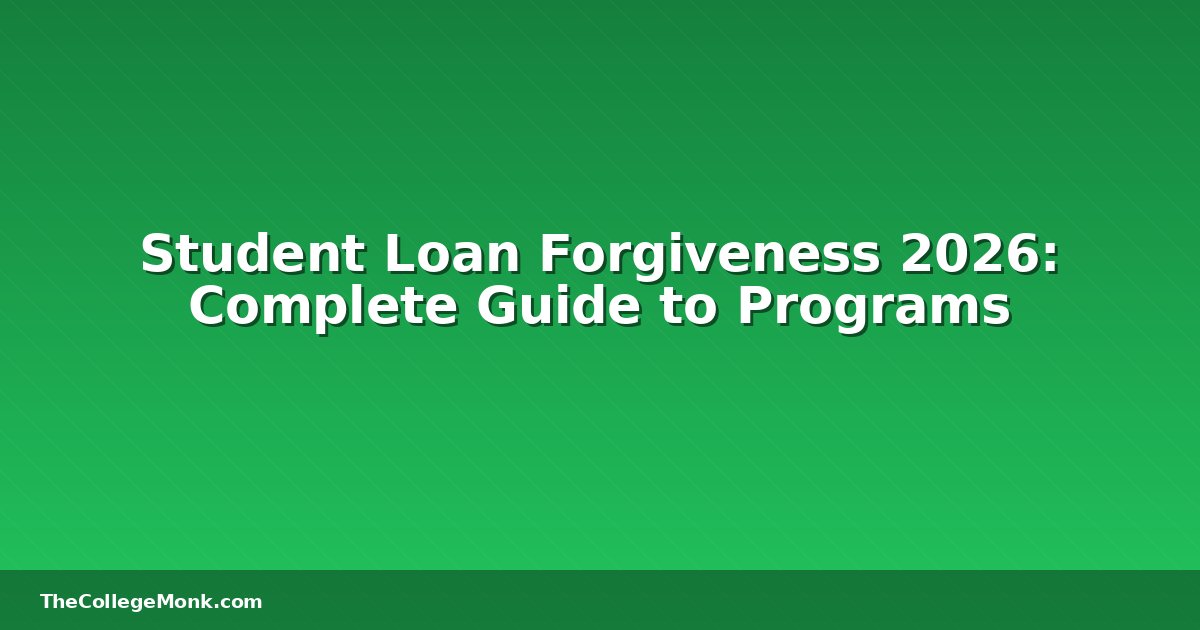 Student Loan Forgiveness 2026: Complete Guide to Programs

TheCollegeMonk.com